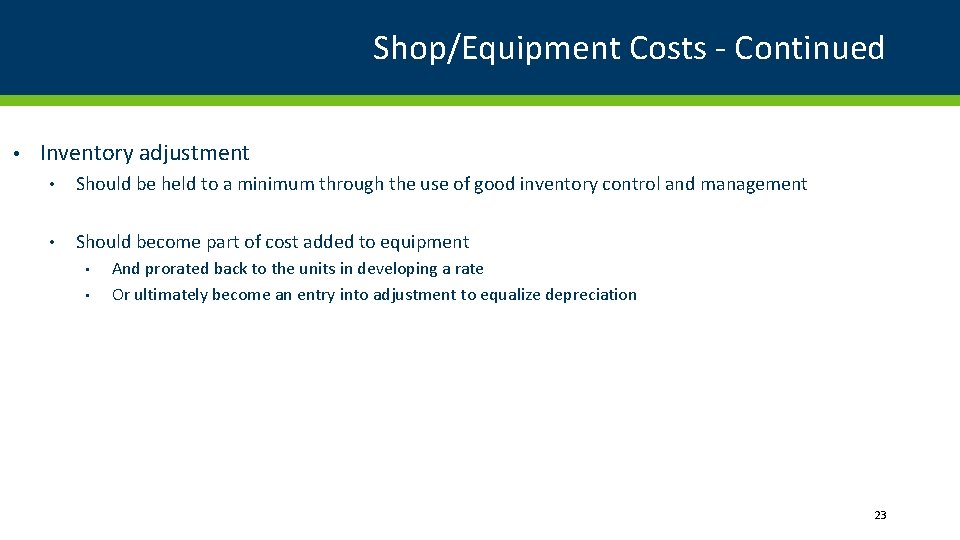 Shop/Equipment Costs - Continued

• Inventory adjustment

• Should be held to a minimum through the use of good inventory control and management

• Should become part of cost added to equipment

• And prorated back to the units in developing a rate
• Or ultimately become an entry into adjustment to equalize depreciation

23